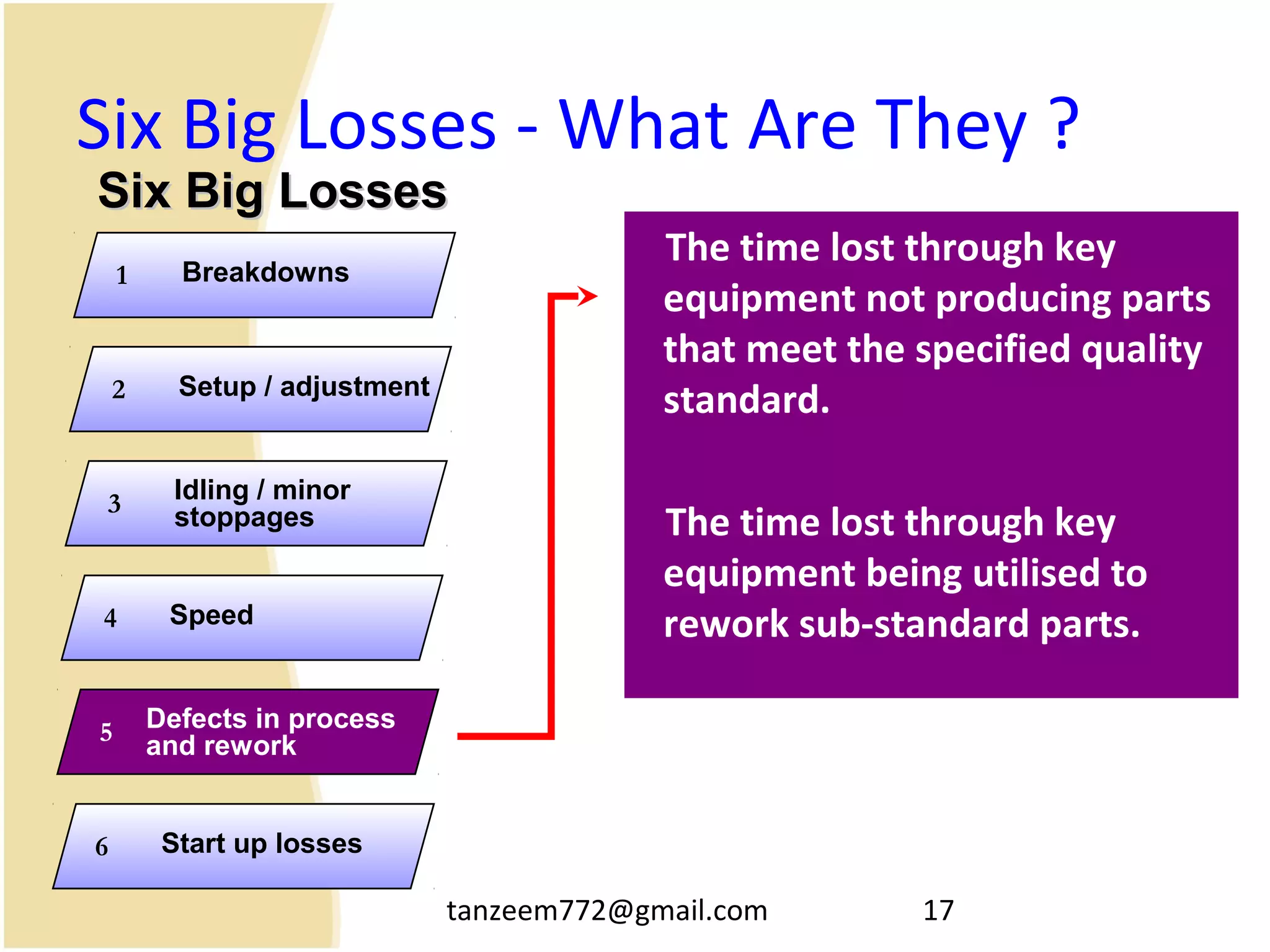 Six Big Losses - What Are They ?

Six Big Losses

1 Breakdowns

2 Setup / adjustment

3 Idling / minor stoppages

4 Speed

5 Defects in process and rework

6 Start up losses

The time lost through key equipment not producing parts that meet the specified quality standard.

The time lost through key equipment being utilised to rework sub-standard parts.

tanzeem772@gmail.com

17